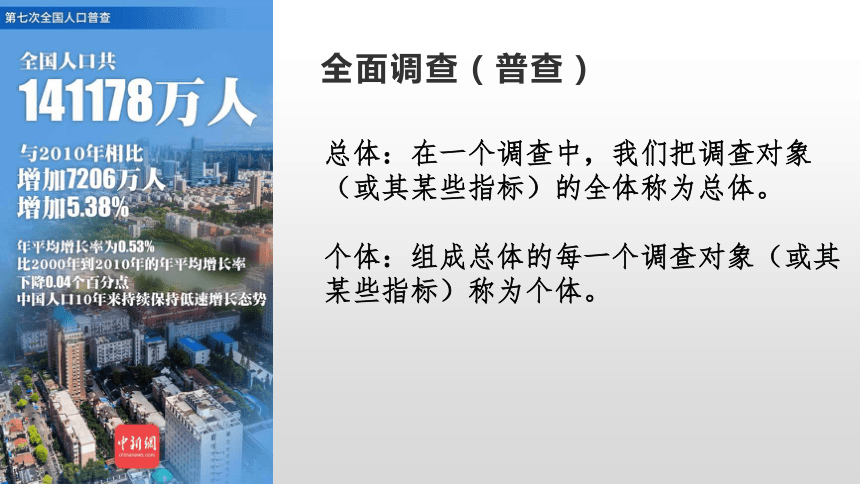 第七次全国人口普查

全国人口共
141178万人

与2010年相比
增加7206万人
增加5.38%

年平均增长率为0.53%
比2000年到2010年的年平均增长率
下降0.04个百分点
中国人口10年来持续保持低速增长态势

中新网
chinanews.com

全面调查（普查）

总体：在一个调查中，我们把调查对象（或其某些指标）的全体称为总体。

个体：组成总体的每一个调查对象（或其某些指标）称为个体。